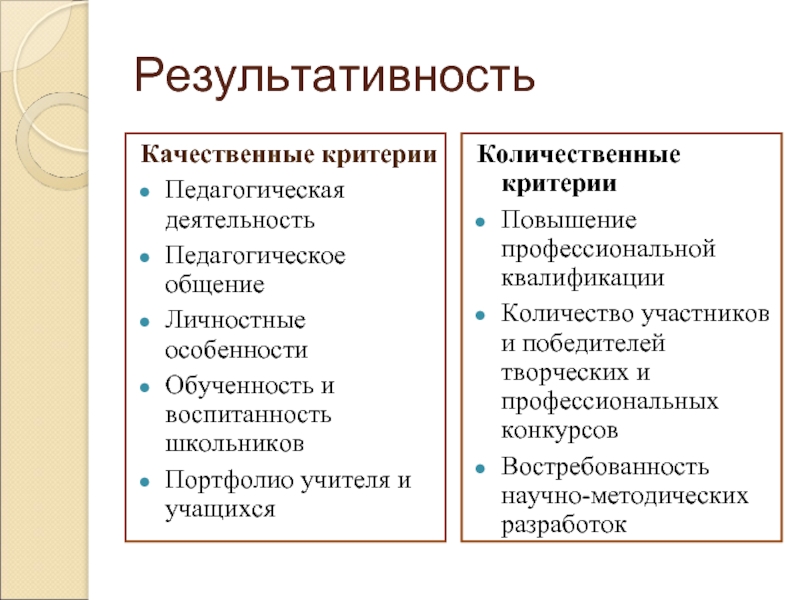 Результативность

Качественные критерии
- Педагогическая деятельность
- Педагогическое общение
- Личностные особенности
- Обученность и воспитанность школьников
- Портфолио учителя и учащихся

Количественные критерии
- Повышение профессиональной квалификации
- Количество участников и победителей творческих и профессиональных конкурсов
- Востребованность научно-методических разработок